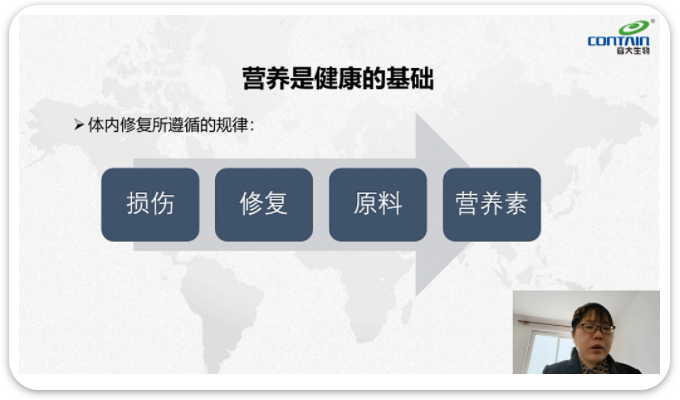 CONTAIN
容大生物

营养是健康的基础

➢体内修复所遵循的规律：

损伤

修复

原料

营养素